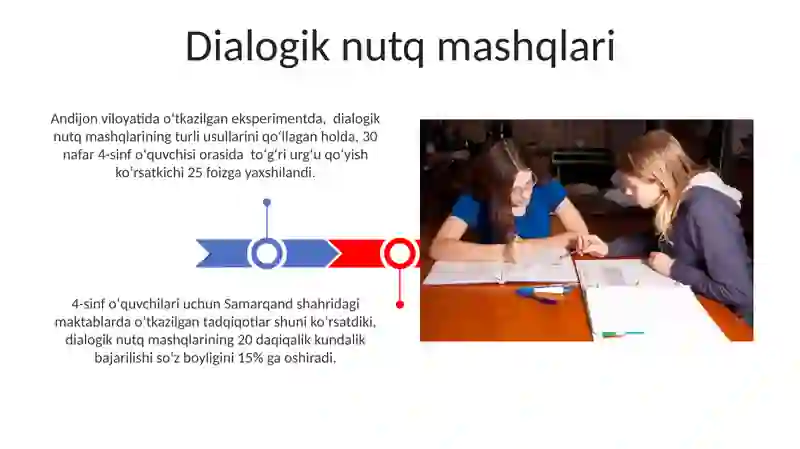 Dialogik nutq mashqlari

Andijon viloyatida oʻtkazilgan eksperimentda, dialogik nutq mashqlarining turli usullarini qoʻllagan holda, 30 nafar 4-sinf oʻquvchisi orasida toʻgʻri urgʻu qoʻyish koʻrsatkichi 25 foizga yaxshilandi.

4-sinf oʻquvchilari uchun Samarqand shahridagi maktablarda oʻtkazilgan tadqiqotlar shuni koʻrsatdiki, dialogik nutq mashqlarining 20 daqiqalik kundalik bajarilishi soʻz boyligini 15% ga oshiradi.